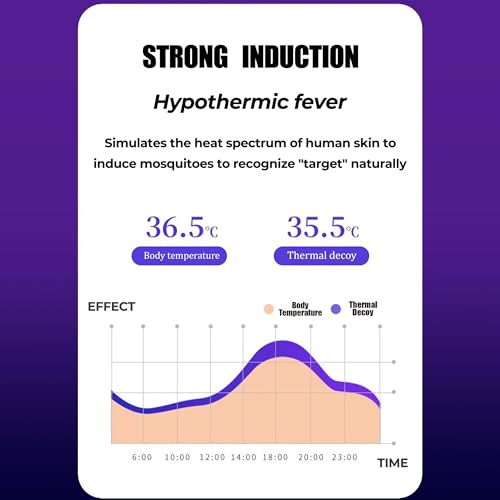 STRONG INDUCTION

Hypothermic fever

Simulates the heat spectrum of human skin to induce mosquitoes to recognize "target" naturally

36.5℃
Body temperature

35.5℃
Thermal decoy

EFFECT

Body Temperature
Thermal Decoy

6:00 10:00 12:00 14:00 18:00 20:00 23:00

TIME